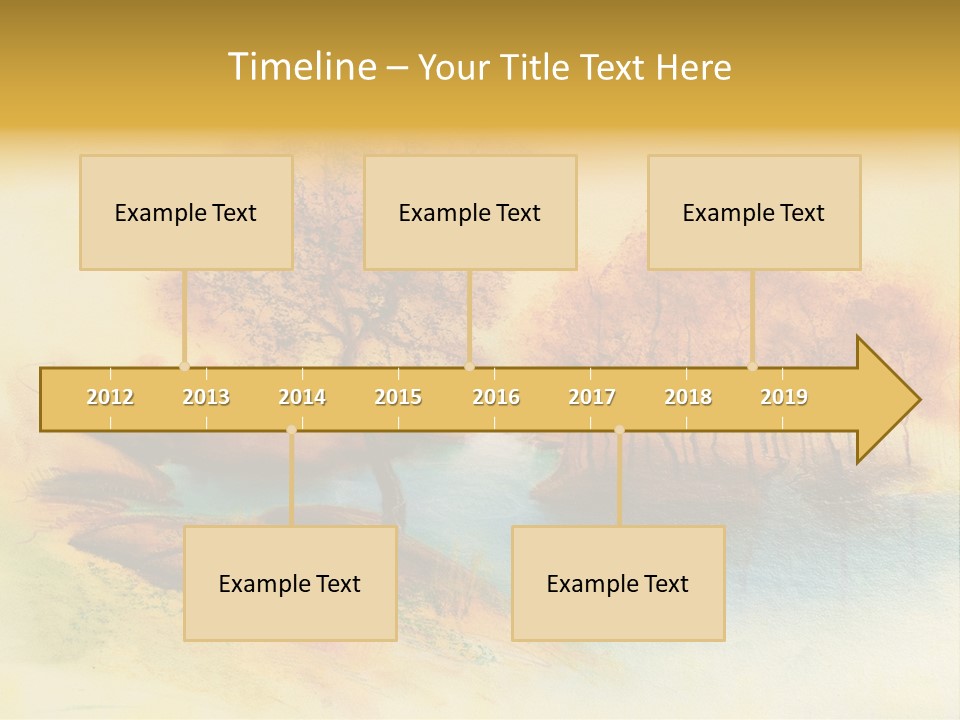 Timeline – Your Title Text Here

Example Text

Example Text

Example Text

2012 2013 2014 2015 2016 2017 2018 2019

Example Text

Example Text